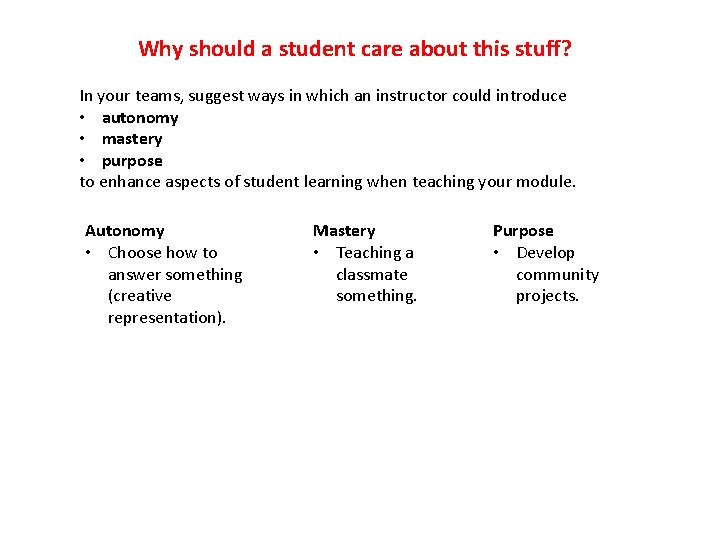 Why should a student care about this stuff?

In your teams, suggest ways in which an instructor could introduce
• autonomy
• mastery
• purpose
to enhance aspects of student learning when teaching your module.

Autonomy
• Choose how to answer something (creative representation).

Mastery
• Teaching a classmate something.

Purpose
• Develop community projects.